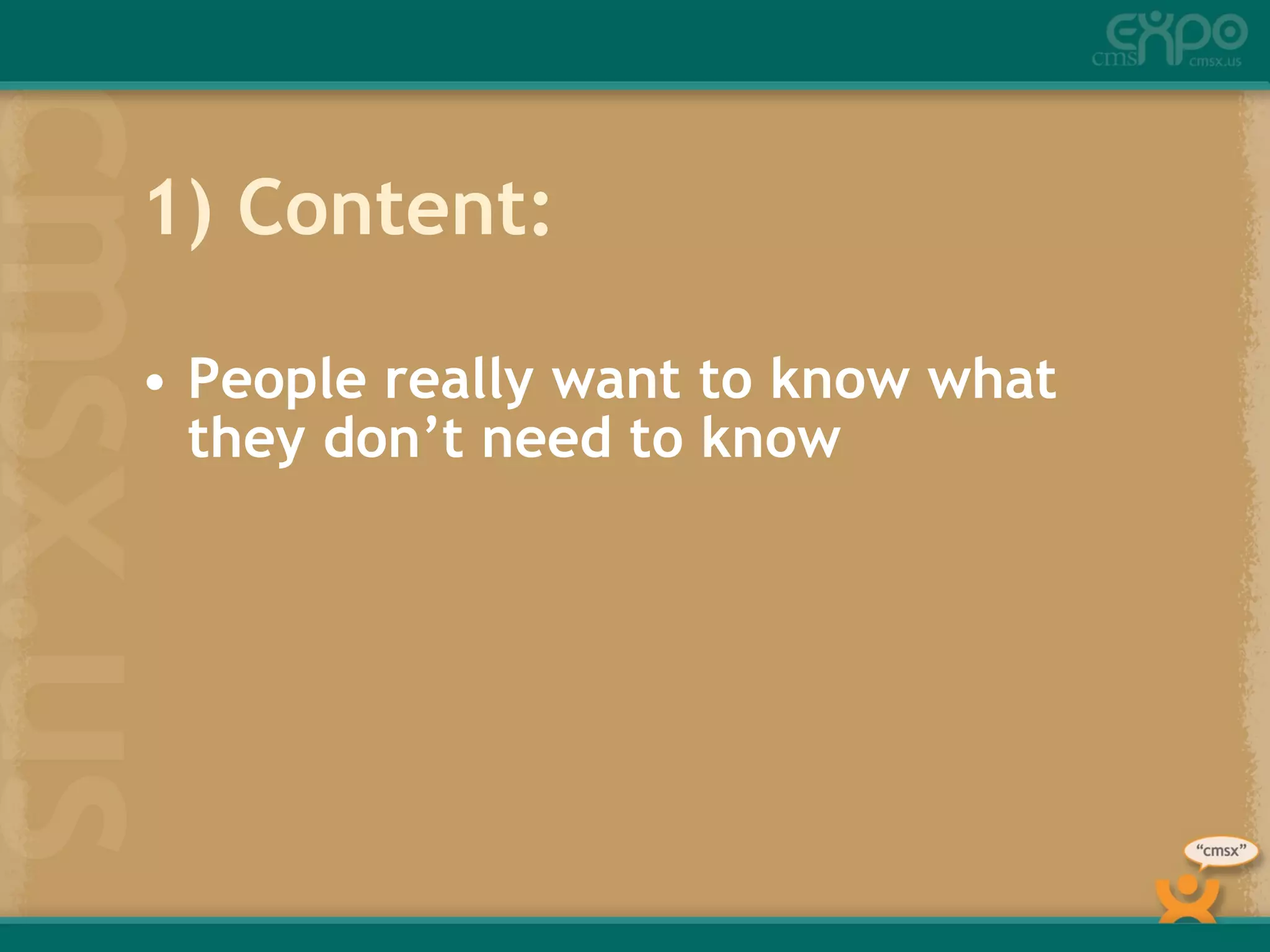 cms expo cmsx.us

cmsx.us

1) Content:

• People really want to know what they don't need to know

"cmsx"